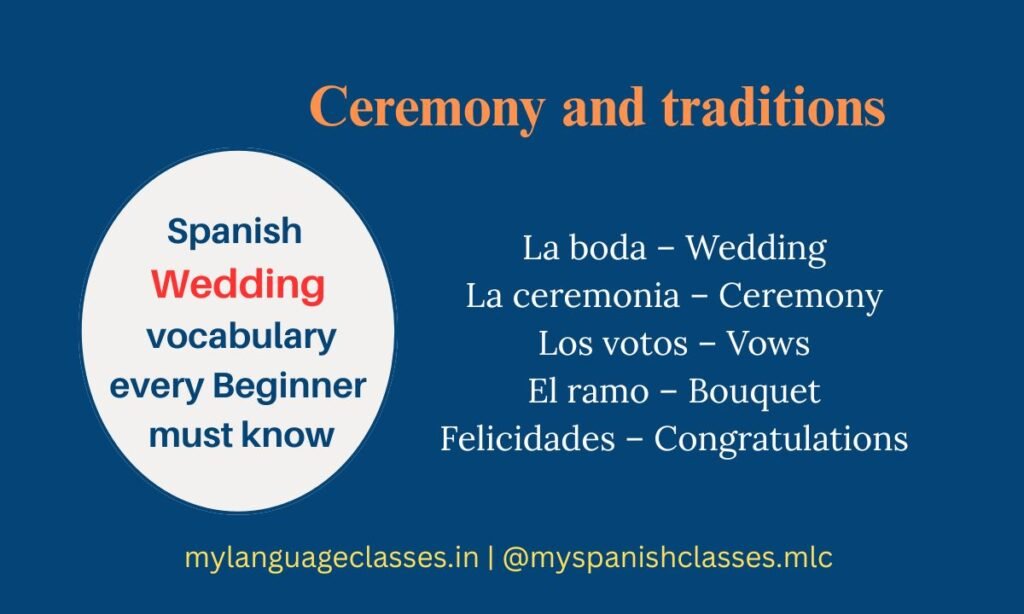 Ceremony and traditions

Spanish
Wedding
vocabulary
every Beginner
must know

La boda – Wedding
La ceremonia – Ceremony
Los votos – Vows
El ramo – Bouquet
Felicidades – Congratulations

mylanguageclasses.in | @myspanishclasses.mlc